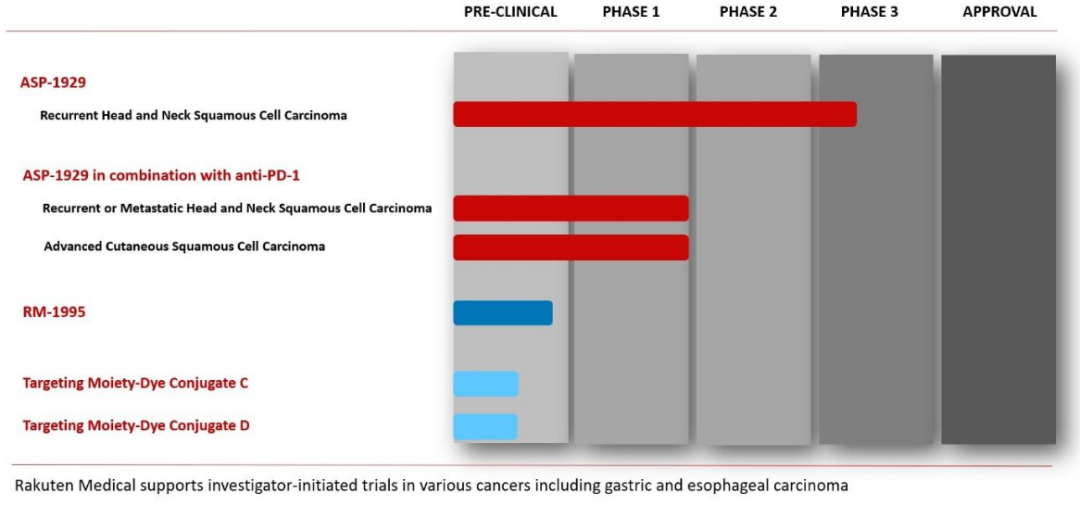 PRE-CLINICAL PHASE 1 PHASE 2 PHASE 3 APPROVAL

ASP-1929

Recurrent Head and Neck Squamous Cell Carcinoma

ASP-1929 in combination with anti-PD-1

Recurrent or Metastatic Head and Neck Squamous Cell Carcinoma

Advanced Cutaneous Squamous Cell Carcinoma

RM-1995

Targeting Moiety-Dye Conjugate C

Targeting Moiety-Dye Conjugate D

Rakuten Medical supports investigator-initiated trials in various cancers including gastric and esophageal carcinoma